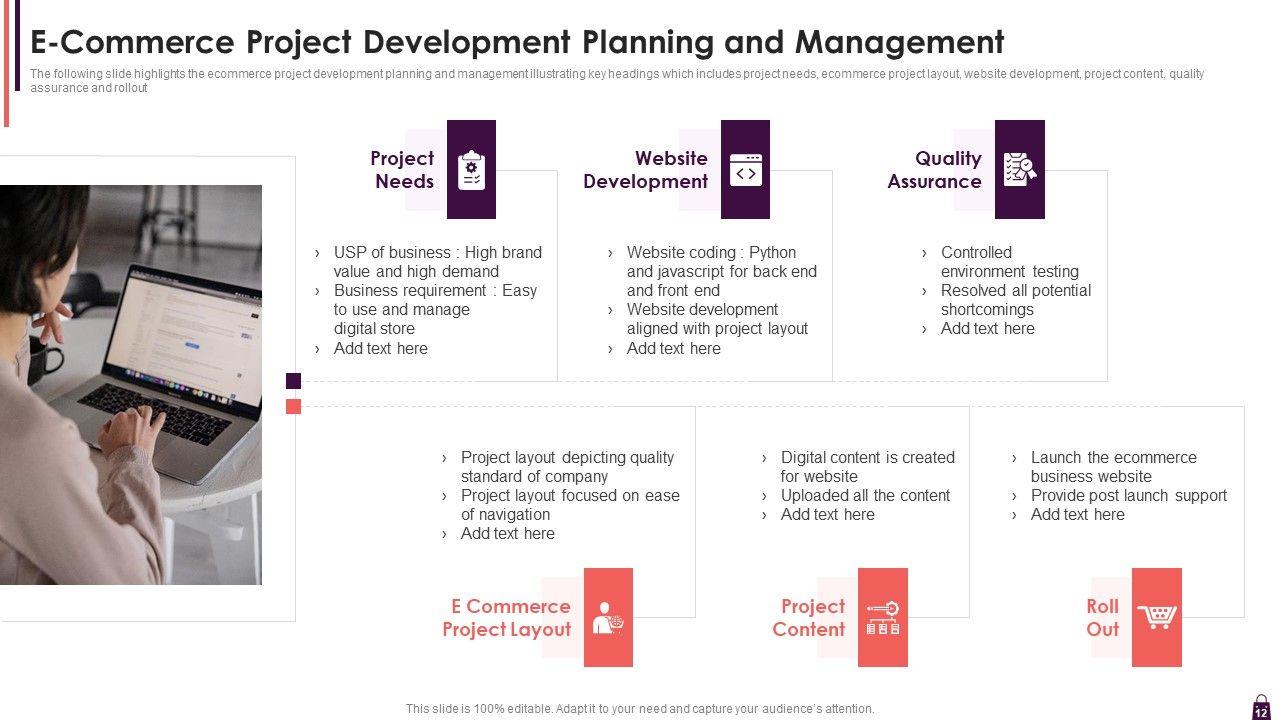 E-Commerce Project Development Planning and Management

The following slide highlights the ecommerce project development planning and management illustrating key headings which includes project needs, ecommerce project layout, website development, project content, quality assurance and rollout

Project Needs

› USP of business : High brand value and high demand
› Business requirement : Easy to use and manage digital store
› Add text here

Website Development

› Website coding : Python and javascript for back end and front end
› Website development aligned with project layout
› Add text here

Quality Assurance

› Controlled environment testing
› Resolved all potential shortcomings
› Add text here

› Project layout depicting quality standard of company
› Project layout focused on ease of navigation
› Add text here

E Commerce Project Layout

› Digital content is created for website
› Uploaded all the content
› Add text here

Project Content

› Launch the ecommerce business website
› Provide post launch support
› Add text here

Roll Out

This slide is 100% editable. Adapt it to your need and capture your audience's attention.

12